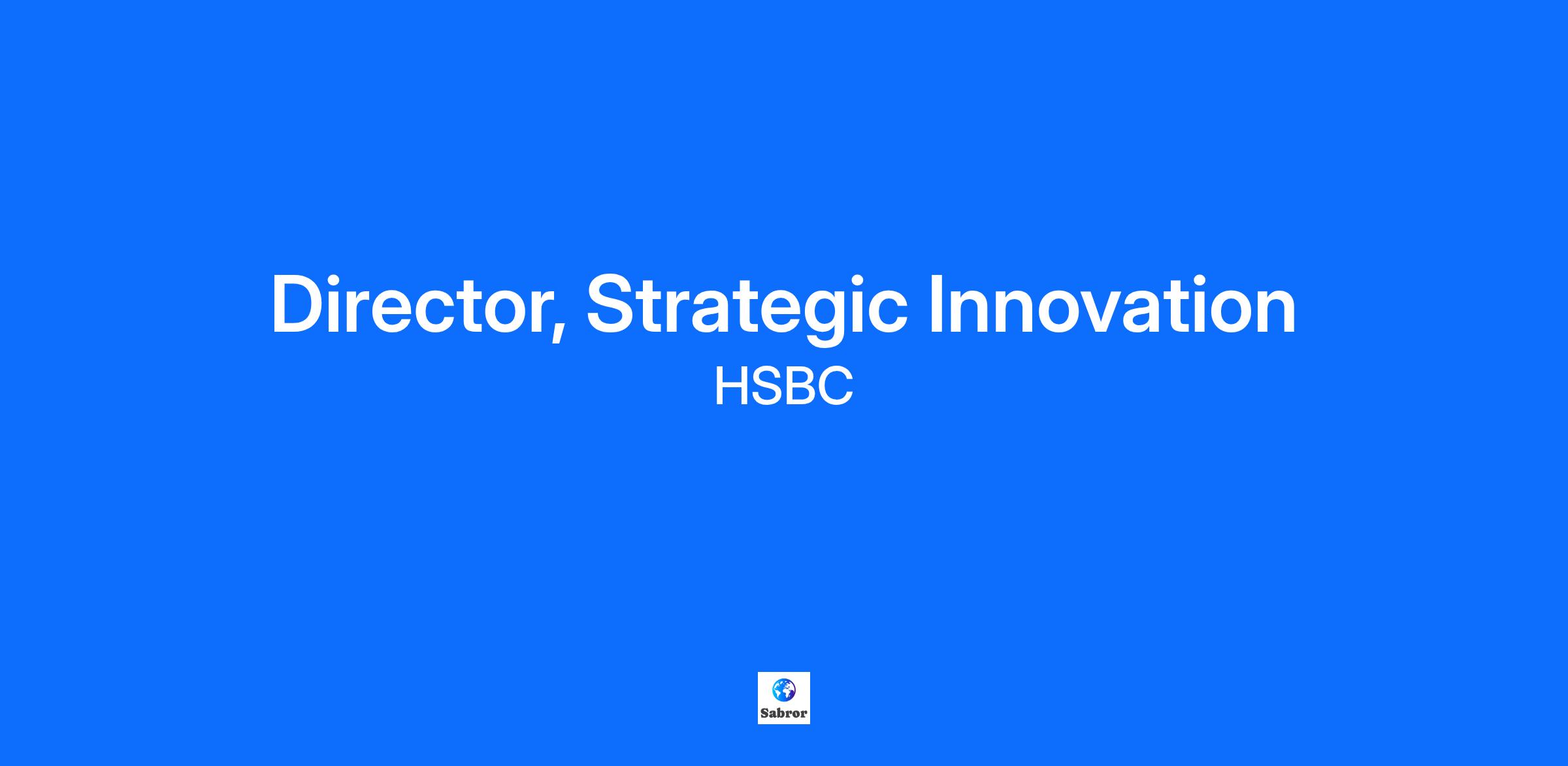 Director, Strategic Innovation
HSBC

Sabror